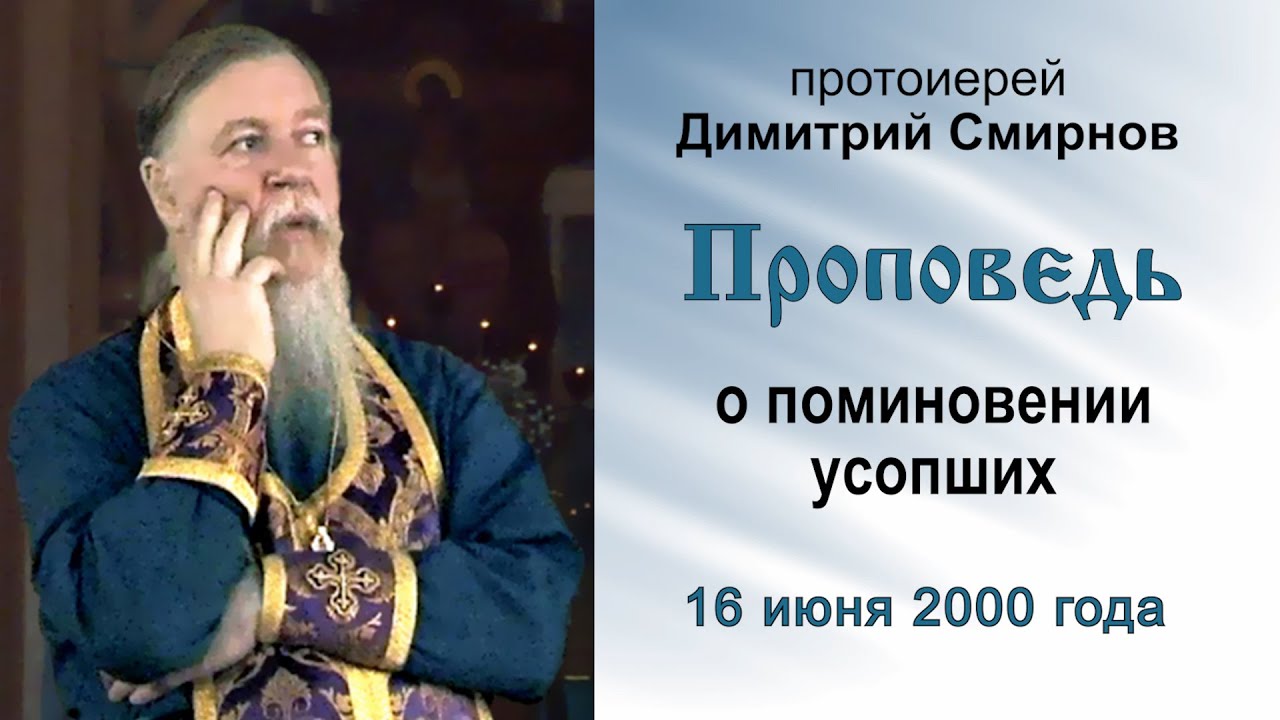 протоиерей
Димитрий Смирнов

Проповедь

о поминовении усопших

16 июня 2000 года